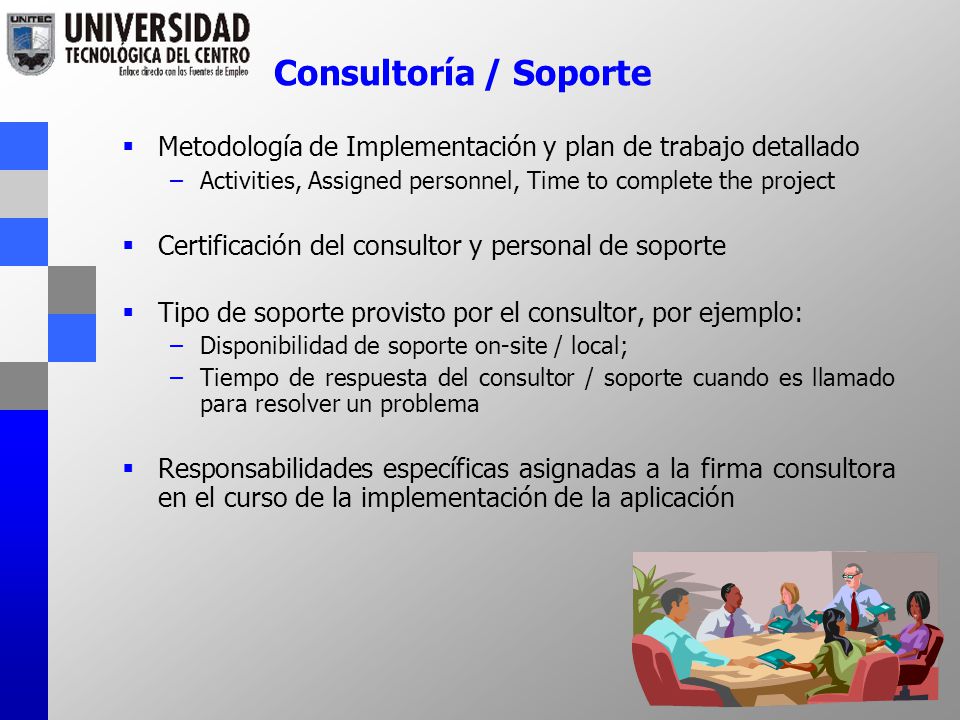 UNITEC
UNIVERSIDAD
TECNOLÓGICA DEL CENTRO
Enlace directo con las Fuentes de Empleo

Consultoría / Soporte

▪ Metodología de Implementación y plan de trabajo detallado
– Activities, Assigned personnel, Time to complete the project

▪ Certificación del consultor y personal de soporte

▪ Tipo de soporte provisto por el consultor, por ejemplo:
– Disponibilidad de soporte on-site / local;
– Tiempo de respuesta del consultor / soporte cuando es llamado para resolver un problema

▪ Responsabilidades específicas asignadas a la firma consultora en el curso de la implementación de la aplicación